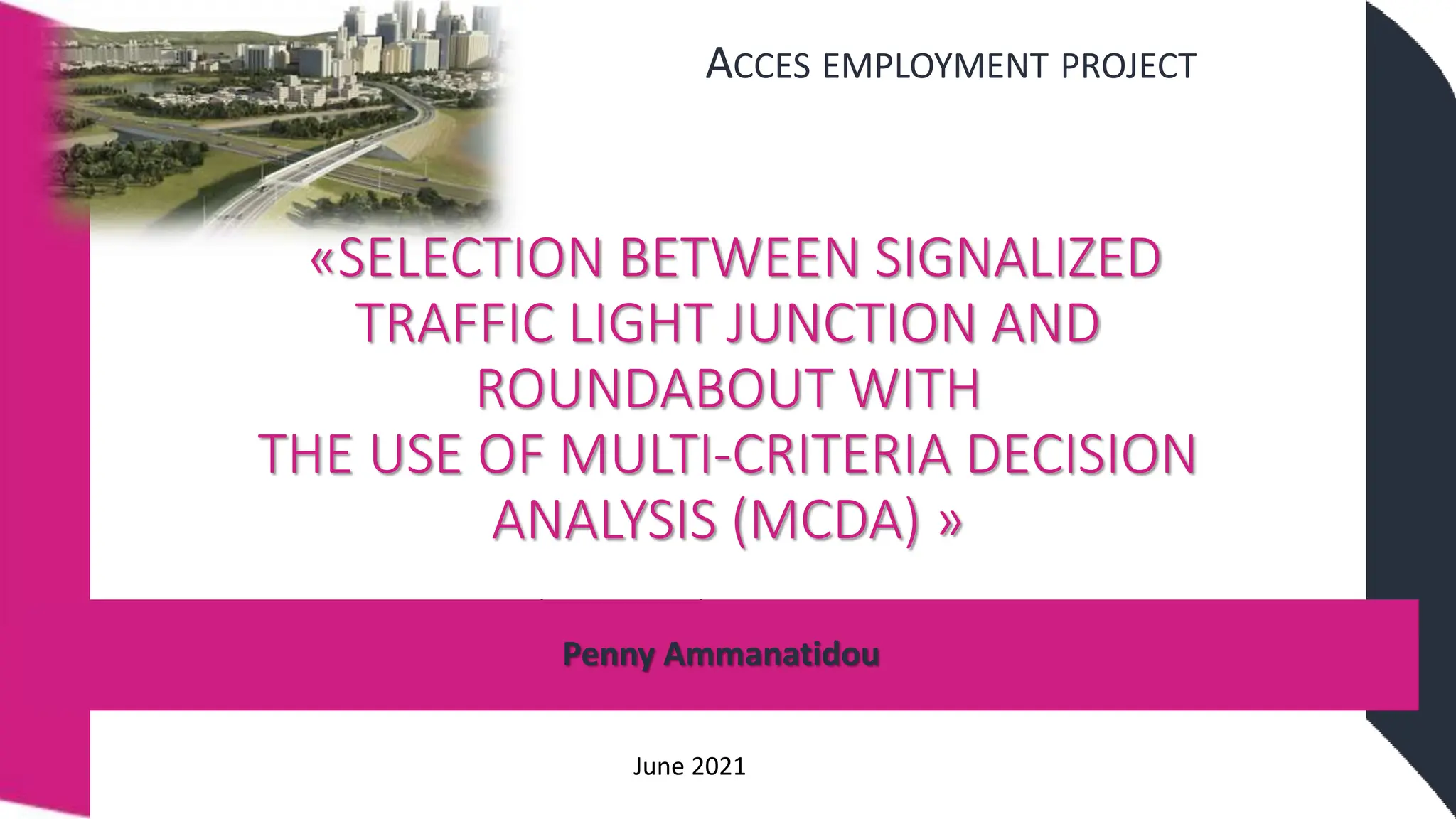 ACCES EMPLOYMENT PROJECT

«SELECTION BETWEEN SIGNALIZED TRAFFIC LIGHT JUNCTION AND ROUNDABOUT WITH THE USE OF MULTI-CRITERIA DECISION ANALYSIS (MCDA) »

Penny Ammanatidou

June 2021